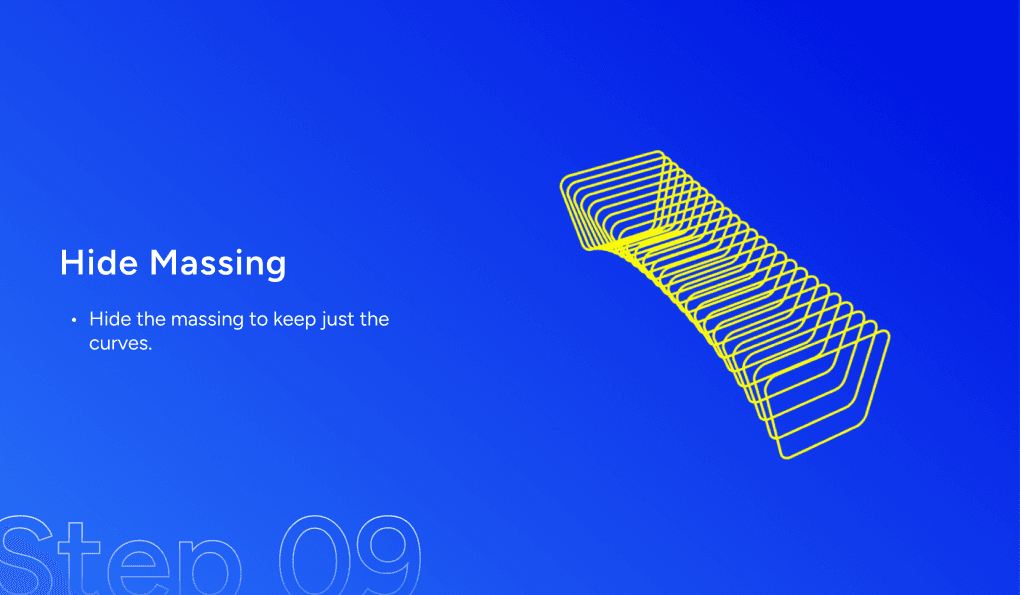 Hide Massing

• Hide the massing to keep just the curves.

Step 09